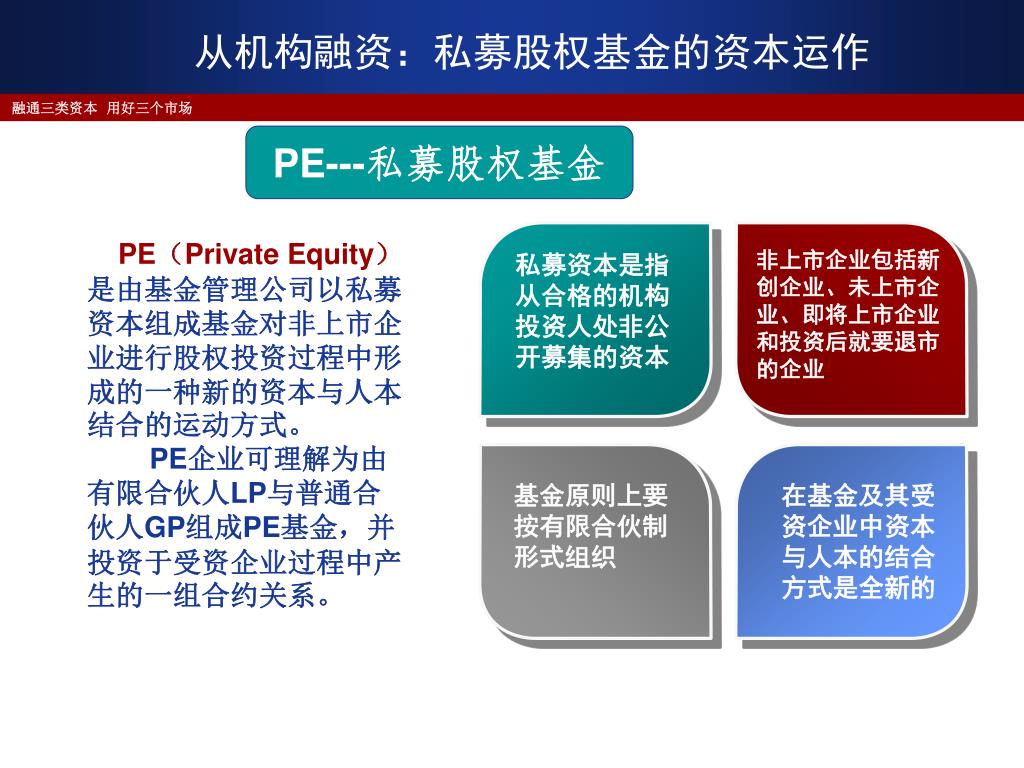 从机构融资：私募股权基金的资本运作

融通三类资本 用好三个市场

PE---私募股权基金

PE（Private Equity）是由基金管理公司以私募资本组成基金对非上市企业进行股权投资过程中形成的一种新的资本与人本结合的运动方式。

PE企业可理解为由有限合伙人LP与普通合伙人GP组成PE基金，并投资于受资企业过程中产生的一组合约关系。

私募资本是指从合格的机构投资人处非公开募集的资本

非上市企业包括新创企业、未上市企业、即将上市企业和投资后就要退市的企业

基金原则上要按有限合伙制形式组织

在基金及其受资企业中资本与人本的结合方式是全新的